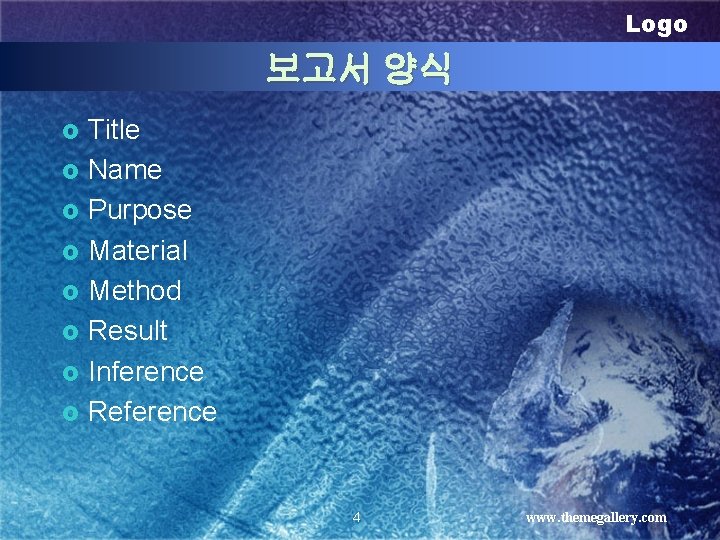 Logo

보고서 양식

Title
Name
Purpose
Material
Method
Result
Inference
Reference

4

www.themegallery.com